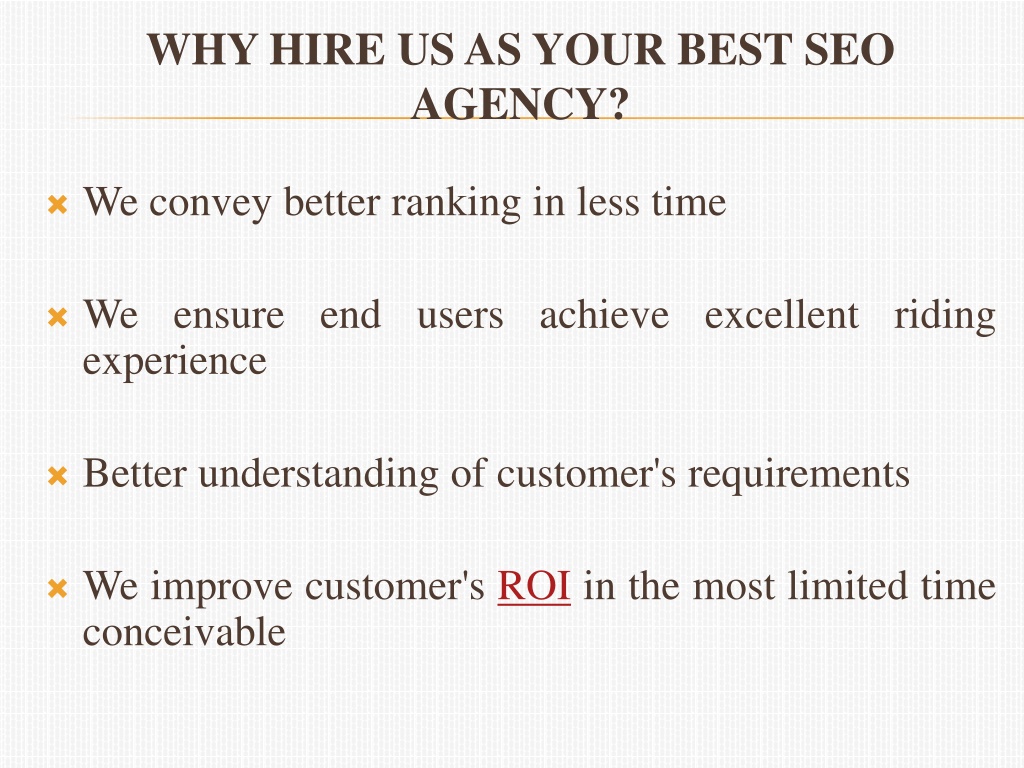 WHY HIRE US AS YOUR BEST SEO AGENCY?

We convey better ranking in less time

We ensure end users achieve excellent riding experience

Better understanding of customer's requirements

We improve customer's ROI in the most limited time conceivable